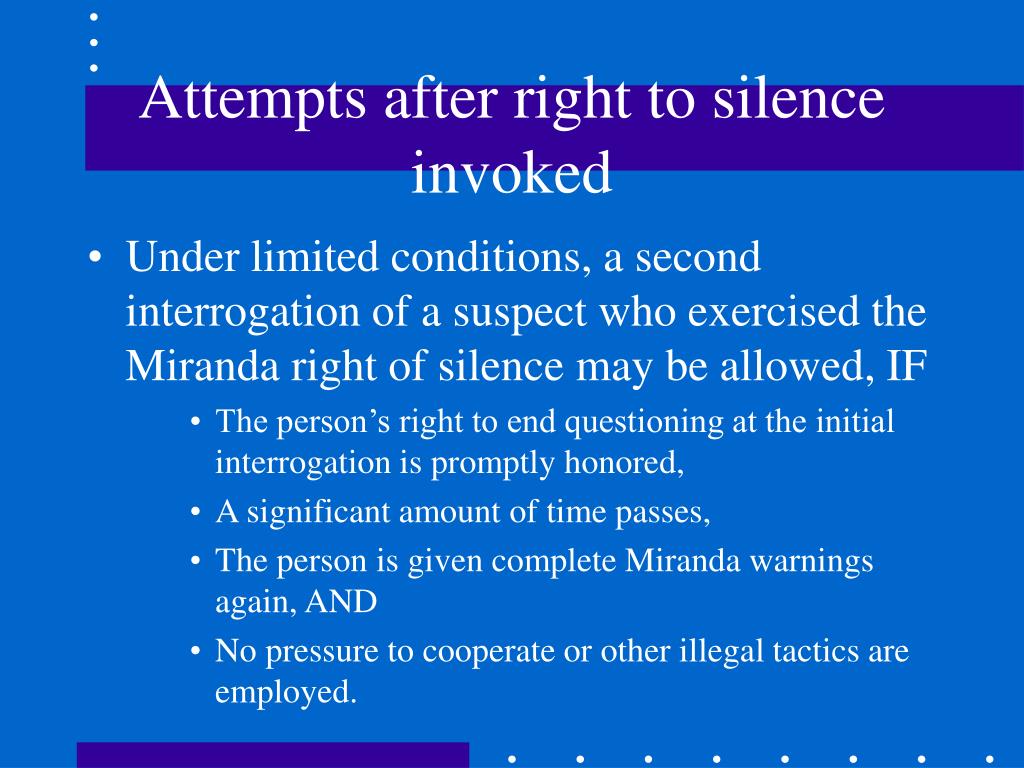 Attempts after right to silence invoked

• Under limited conditions, a second interrogation of a suspect who exercised the Miranda right of silence may be allowed, IF

• The person's right to end questioning at the initial interrogation is promptly honored,
• A significant amount of time passes,
• The person is given complete Miranda warnings again, AND
• No pressure to cooperate or other illegal tactics are employed.